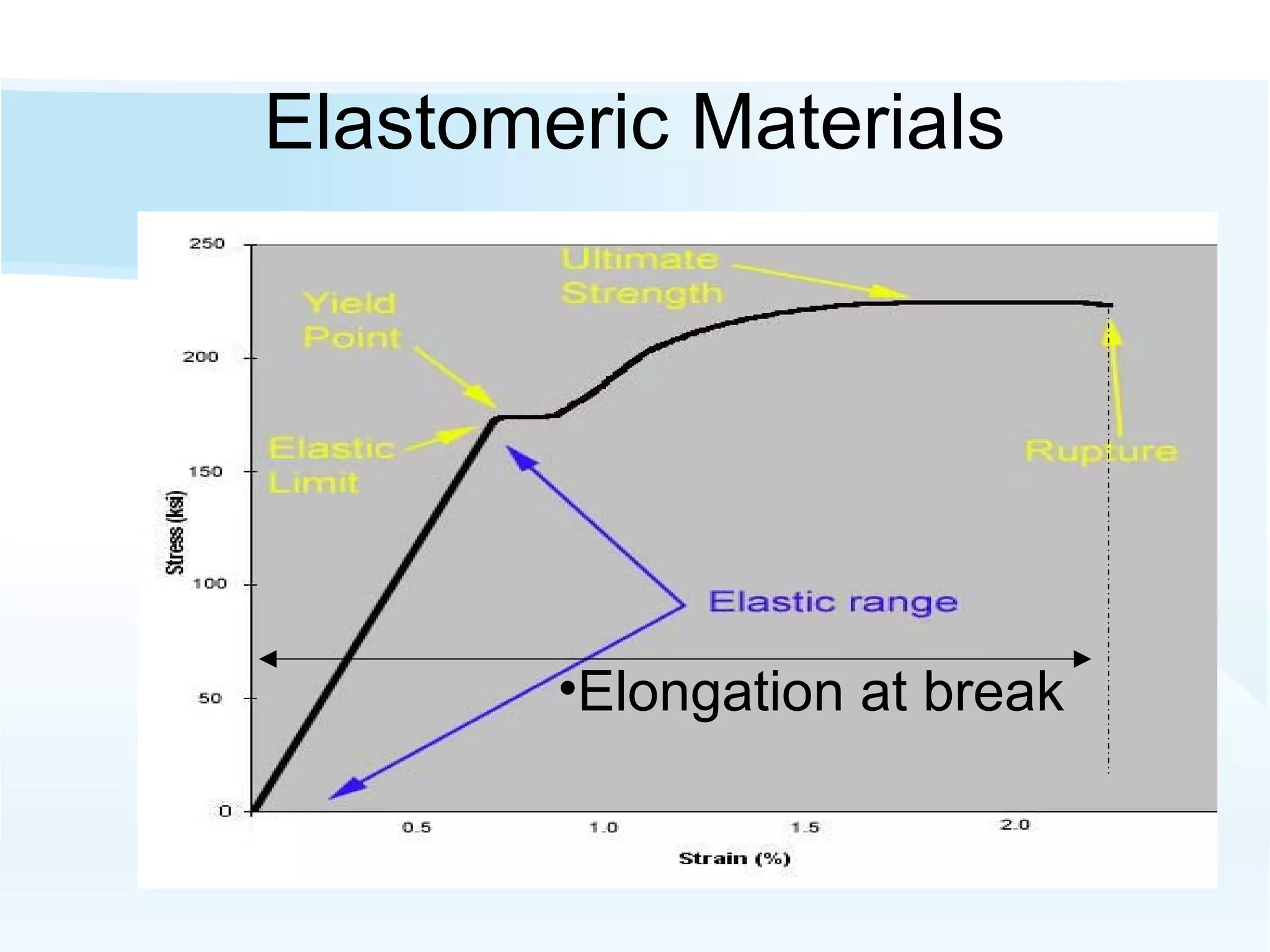 Elastomeric Materials

250
200
150
100
50
0

Stress (ksi)

Ultimate Strength

Yield Point

Elastic Limit

Rupture

Elastic range

•Elongation at break

0.5
1.0
1.5
2.0

Strain (%)